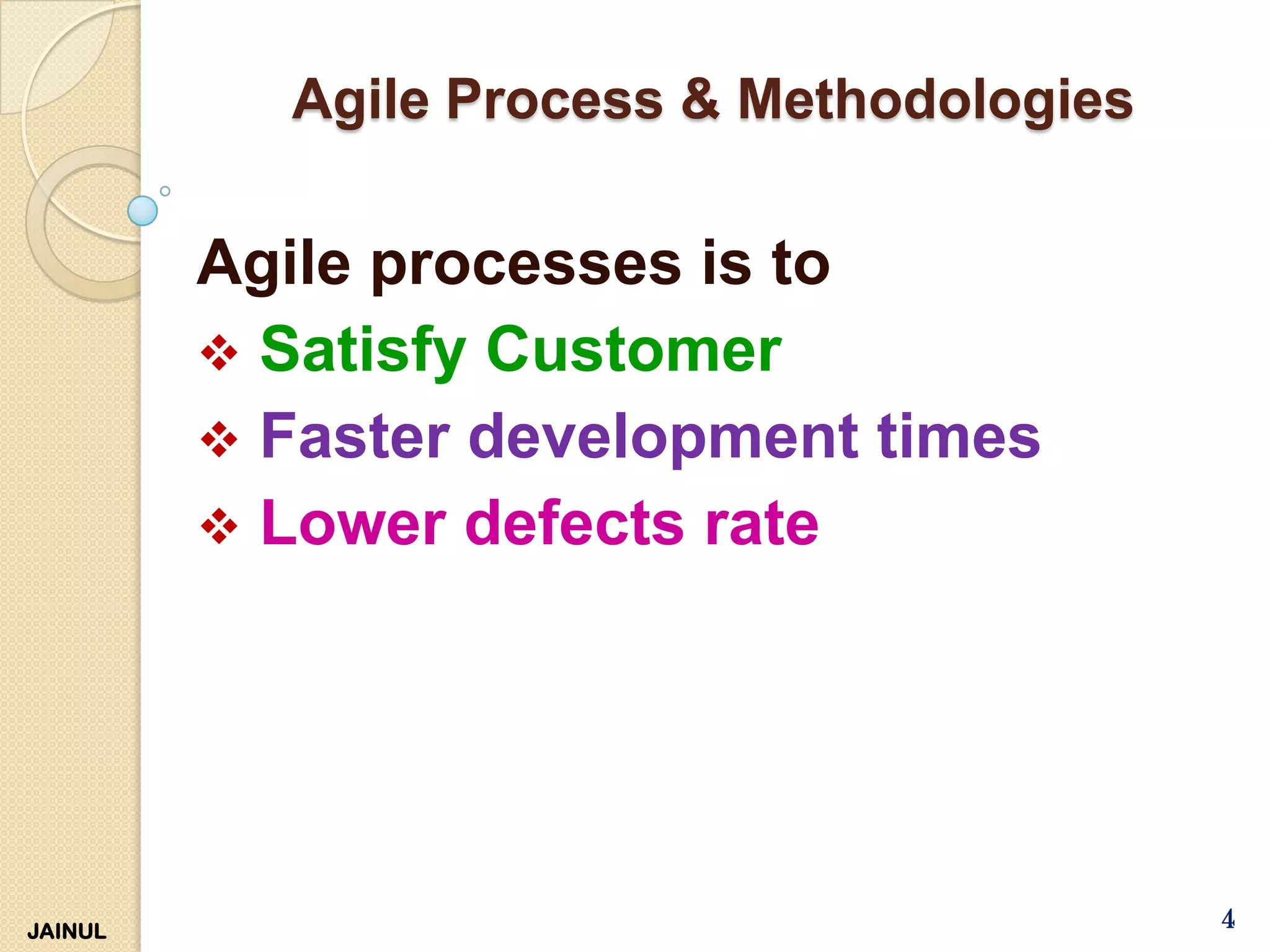 Agile Process & Methodologies

Agile processes is to

❖ Satisfy Customer

❖ Faster development times

❖ Lower defects rate

JAINUL

4